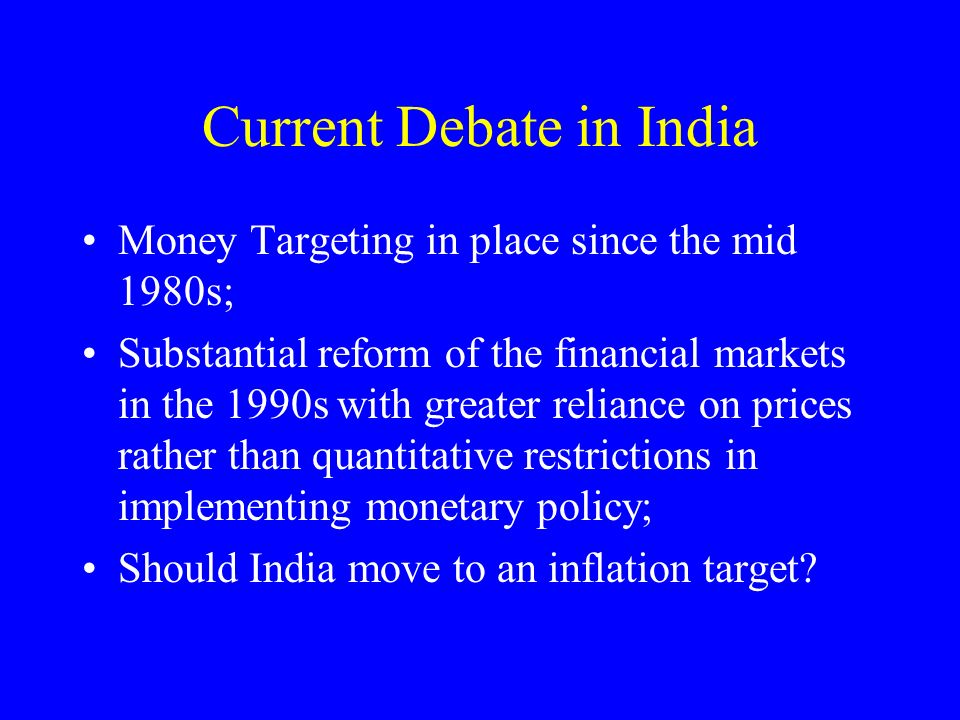 Current Debate in India

• Money Targeting in place since the mid 1980s;
• Substantial reform of the financial markets in the 1990s with greater reliance on prices rather than quantitative restrictions in implementing monetary policy;
• Should India move to an inflation target?